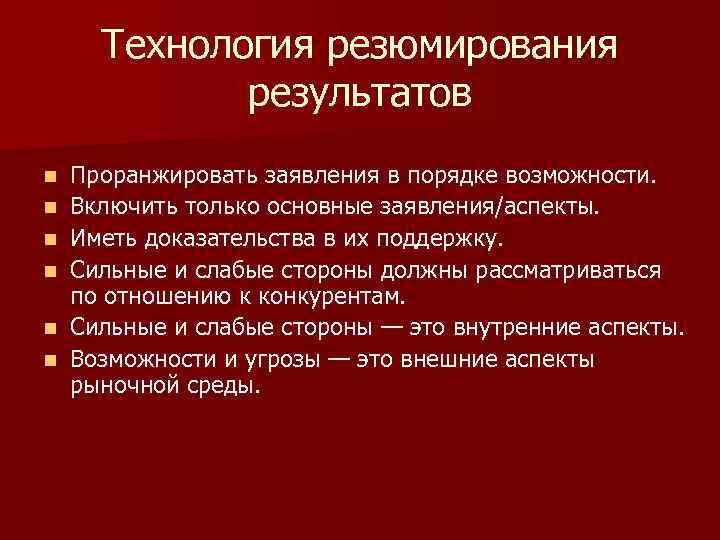 Технология резюмирования результатов

- Проранжировать заявления в порядке возможности.
- Включить только основные заявления/аспекты.
- Иметь доказательства в их поддержку.
- Сильные и слабые стороны должны рассматриваться по отношению к конкурентам.
- Сильные и слабые стороны — это внутренние аспекты.
- Возможности и угрозы — это внешние аспекты рыночной среды.